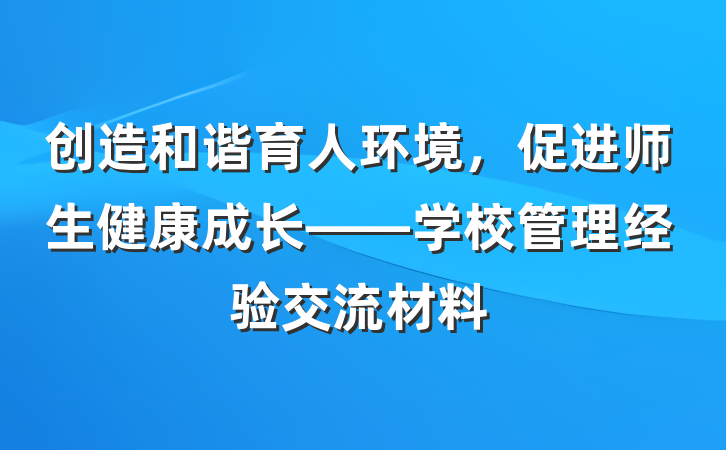 创造和谐育人环境，促进师生健康成长——学校管理经验交流材料